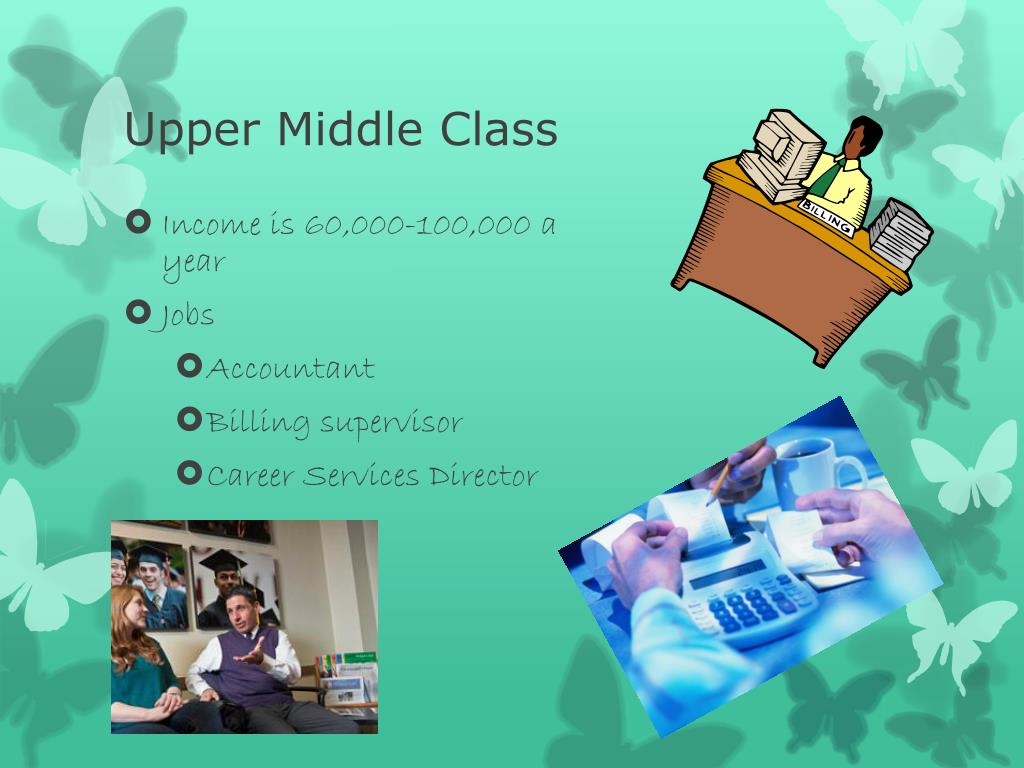 Upper Middle Class

Income is 60,000-100,000 a year

Jobs

Accountant

Billing supervisor

Career Services Director

BILLING